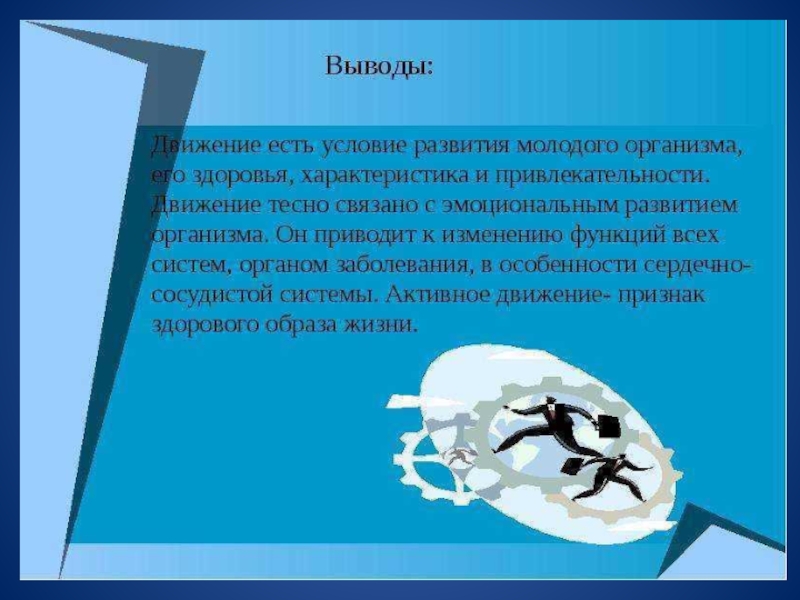 Выводы:

Движение есть условие развития молодого организма, его здоровья, характеристика и привлекательности. Движение тесно связано с эмоциональным развитием организма. Он приводит к изменению функций всех систем, органом заболевания, в особенности сердечно-сосудистой системы. Активное движение- признак здорового образа жизни.